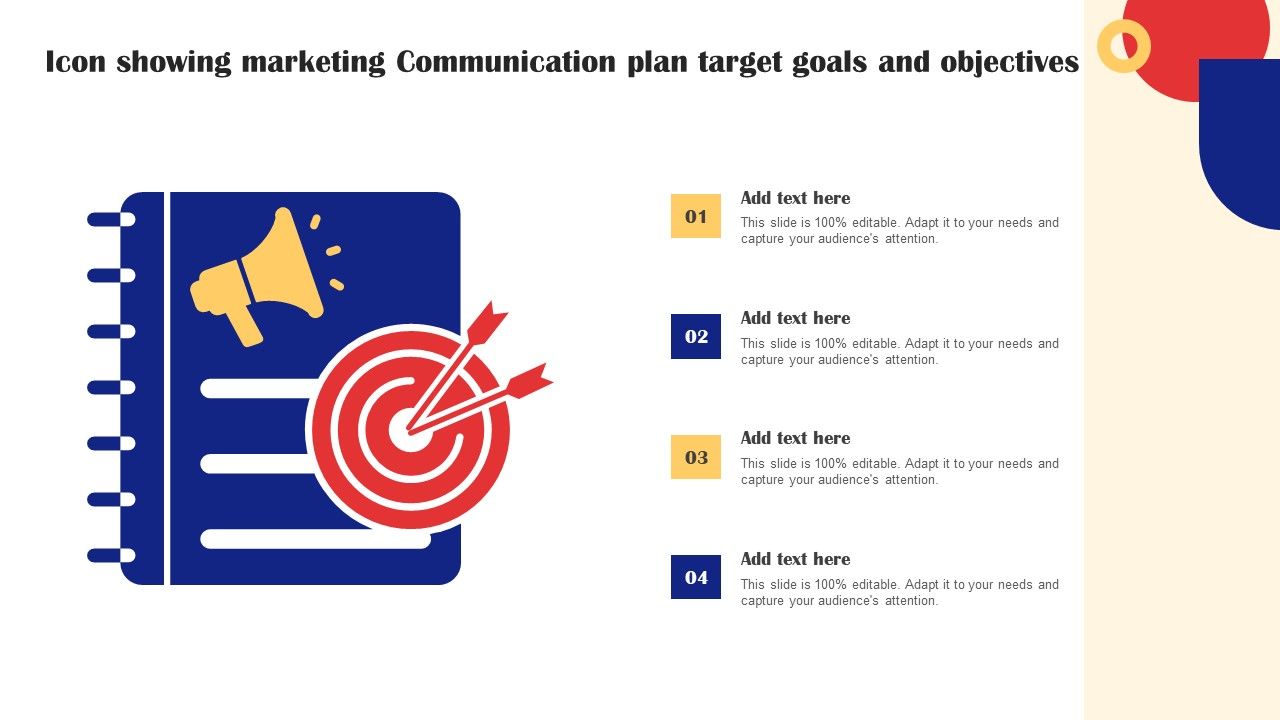 Icon showing marketing Communication plan target goals and objectives

01
Add text here
This slide is 100% editable. Adapt it to your needs and capture your audience's attention.

02
Add text here
This slide is 100% editable. Adapt it to your needs and capture your audience's attention.

03
Add text here
This slide is 100% editable. Adapt it to your needs and capture your audience's attention.

04
Add text here
This slide is 100% editable. Adapt it to your needs and capture your audience's attention.